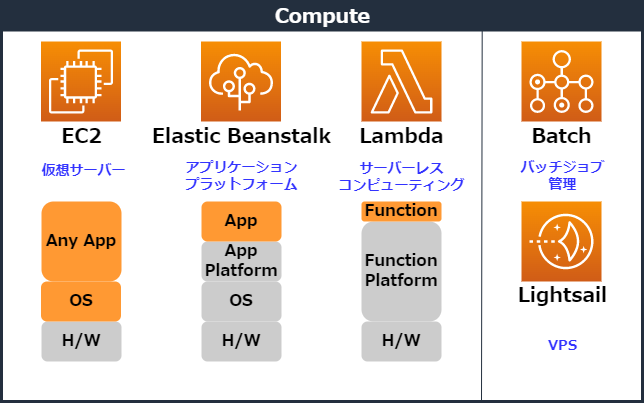 Compute

EC2

仮想サーバー

Any App

OS

H/W

Elastic Beanstalk

アプリケーション
プラットフォーム

App

App Platform

OS

H/W

Lambda

サーバーレス
コンピューティング

Function

Function Platform

H/W

Batch

バッチジョブ
管理

Lightsail

VPS